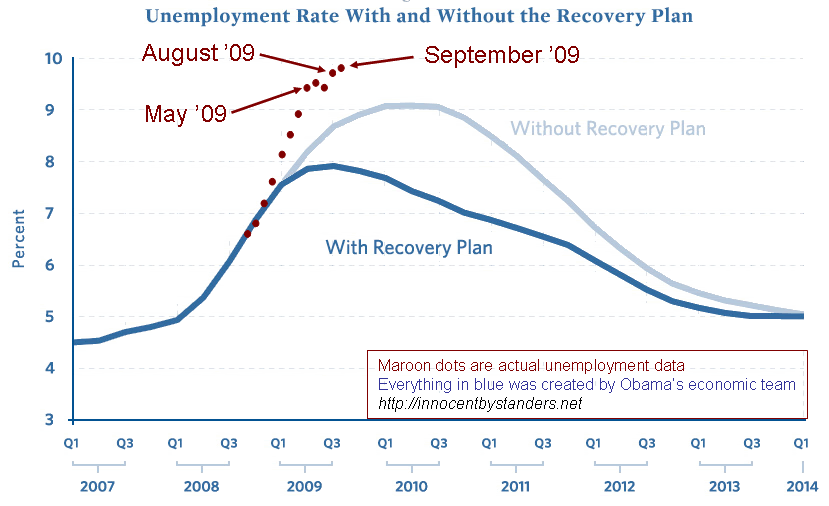 Unemployment Rate With and Without the Recovery Plan

August '09
September '09
May '09
Without Recovery Plan
With Recovery Plan

Percent
10
9
8
7
6
5
4
3

Maroon dots are actual unemployment data
Everything in blue was created by Obama's economic team
http://innocentbystanders.net

Q1 Q3 Q1 Q3 Q1 Q3 Q1 Q3 Q1 Q3 Q1 Q3 Q1 Q3 Q1
2007 2008 2009 2010 2011 2012 2013 2014